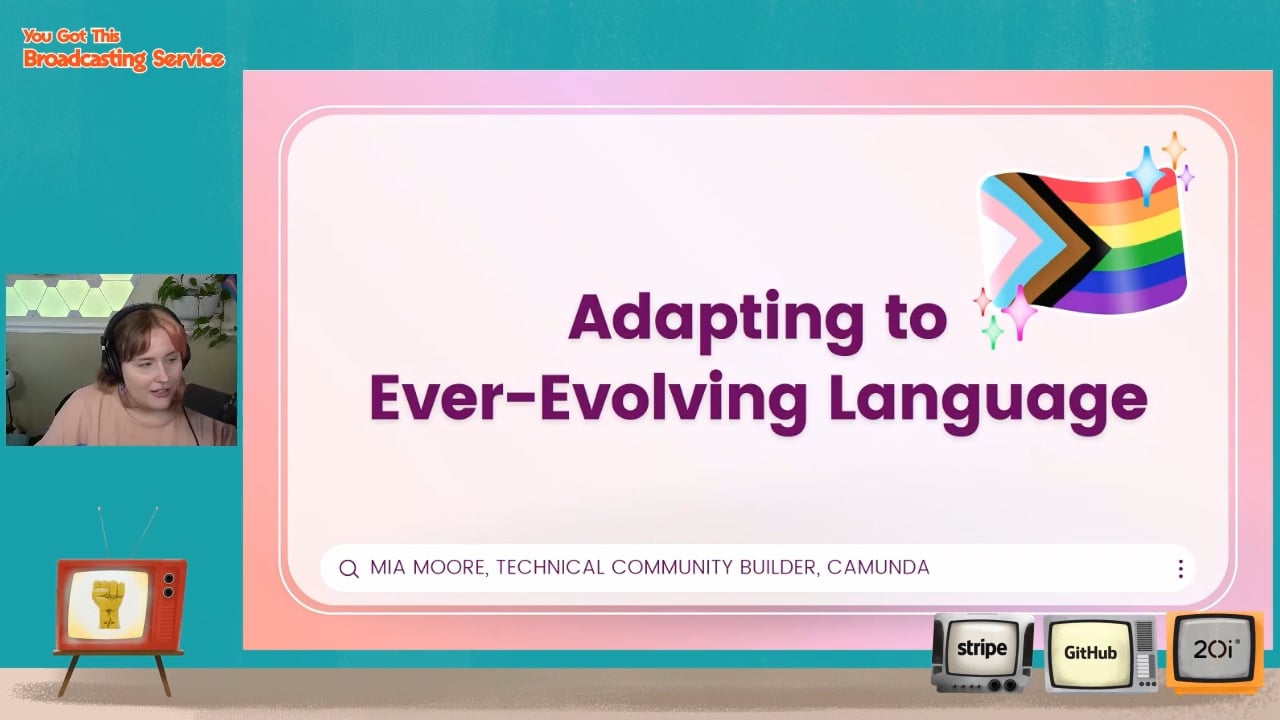 You Got This
Broadcasting Service

Adapting to Ever-Evolving Language

MIA MOORE, TECHNICAL COMMUNITY BUILDER, CAMUNDA

stripe

GitHub

20i